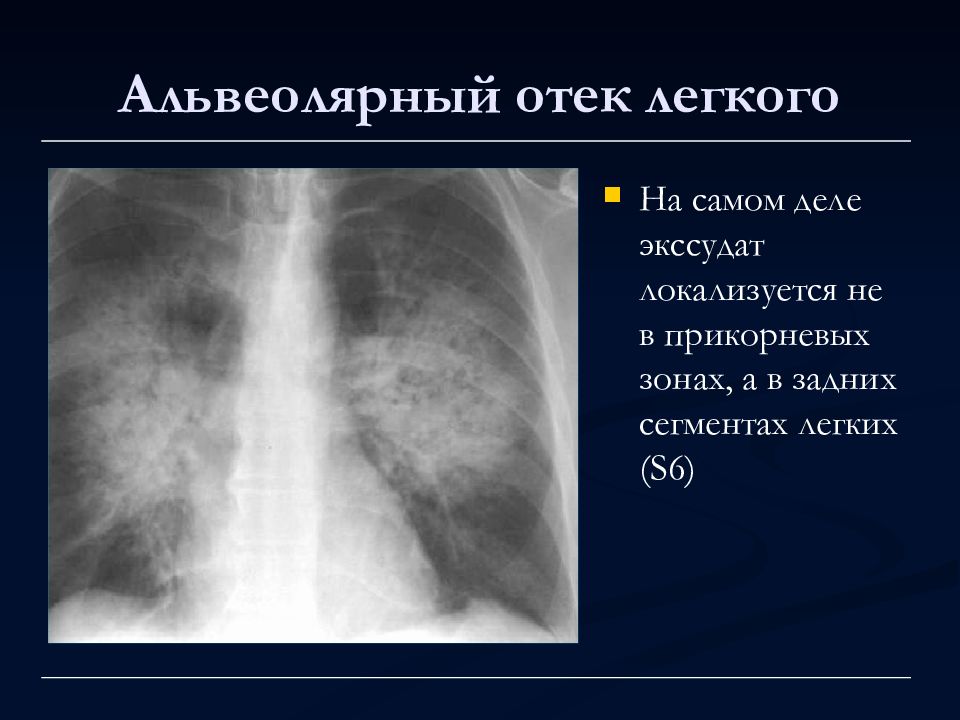 Альвеолярный отек легкого

На самом деле экссудат локализуется не в прикорневых зонах, а в задних сегментах легких (S6)